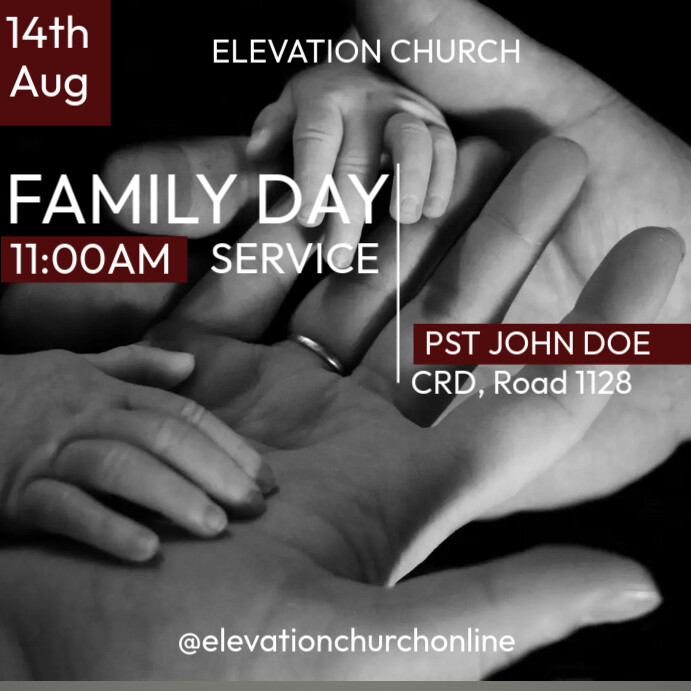 14th
Aug

ELEVATION CHURCH

FAMILY DAY

11:00AM SERVICE

PST JOHN DOE
CRD, Road 1128

@elevationchurchonline